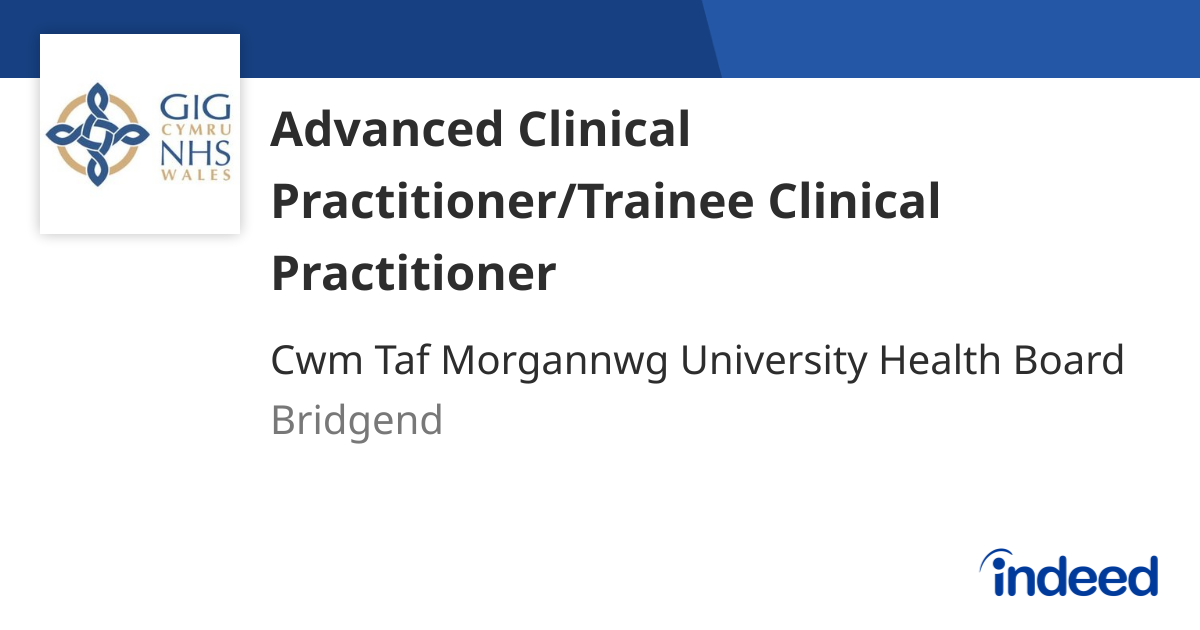 GIG
CYMRU
NHS
WALES

Advanced Clinical Practitioner/Trainee Clinical Practitioner

Cwm Taf Morgannwg University Health Board
Bridgend

indeed